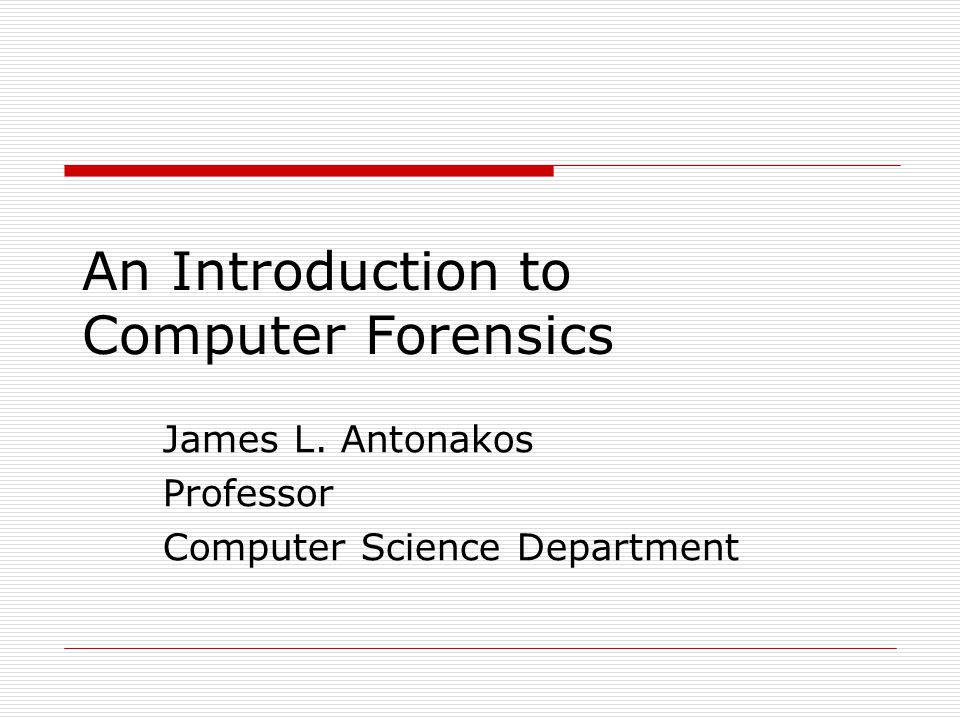 An Introduction to Computer Forensics

James L. Antonakos
Professor
Computer Science Department